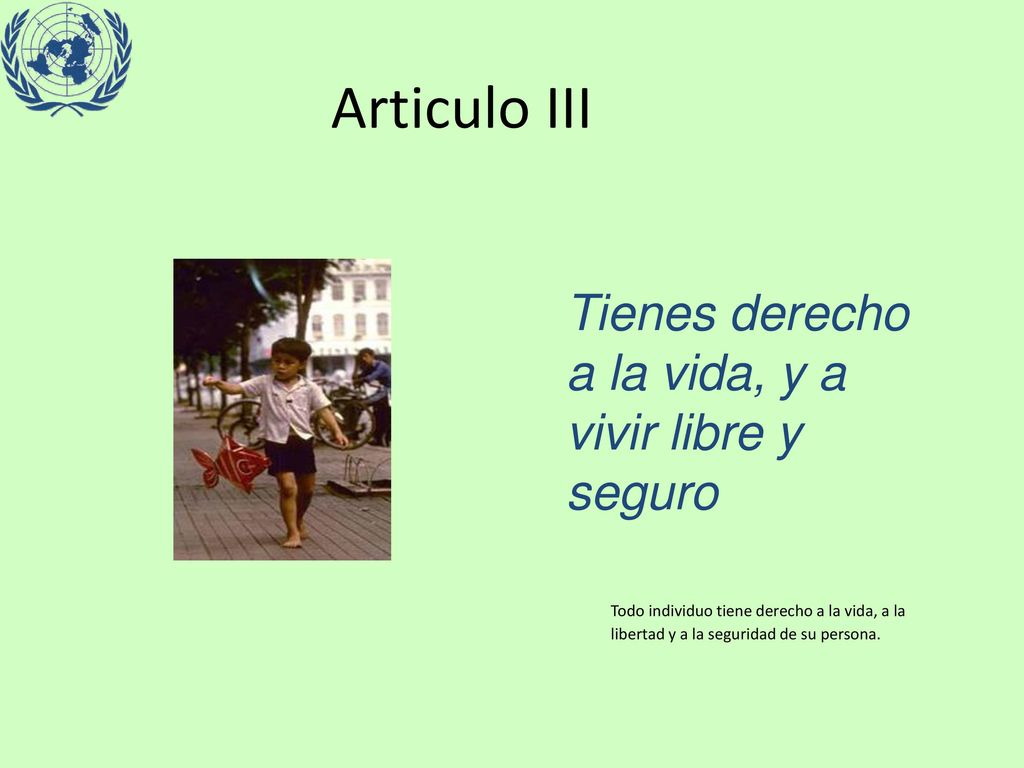 Articulo III

Tienes derecho a la vida, y a vivir libre y seguro

Todo individuo tiene derecho a la vida, a la libertad y a la seguridad de su persona.